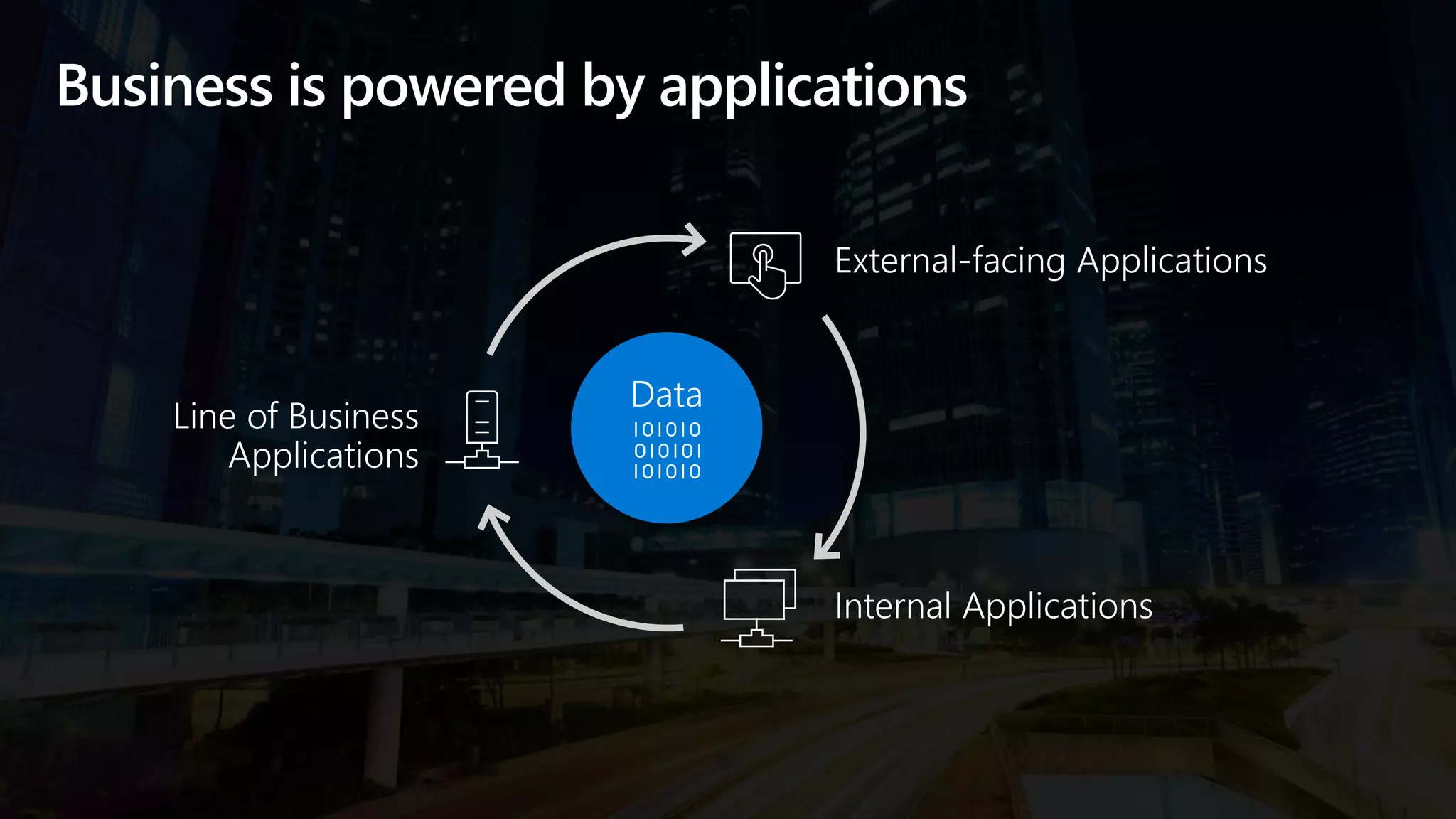 Business is powered by applications

External-facing Applications

Line of Business Applications

Data
101010
010101
101010

Internal Applications